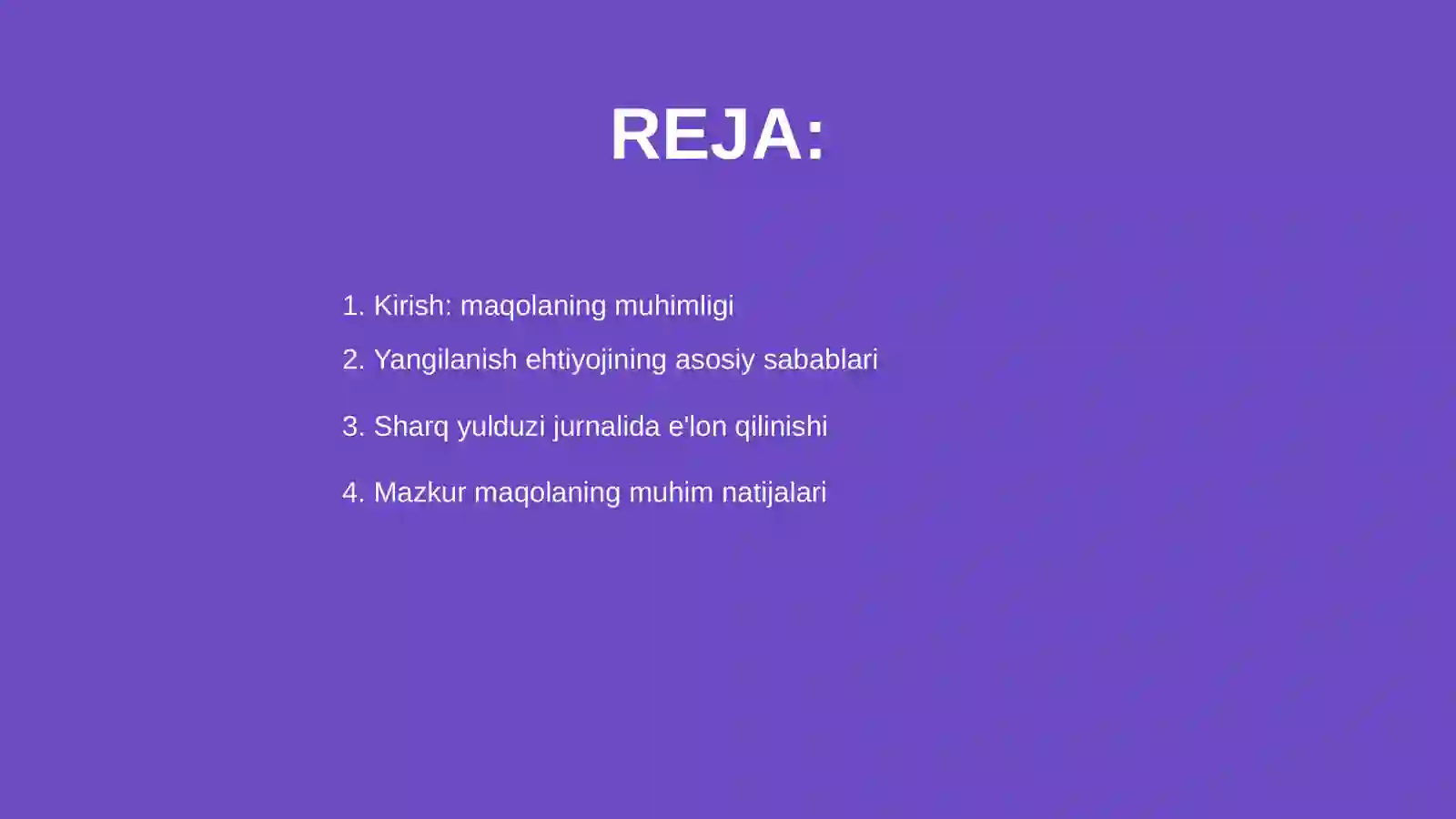 REJA:

1. Kirish: maqolaning muhimligi
2. Yangilanish ehtiyojining asosiy sabablari
3. Sharq yulduzi jurnalida e'lon qilinishi
4. Mazkur maqolaning muhim natijalari